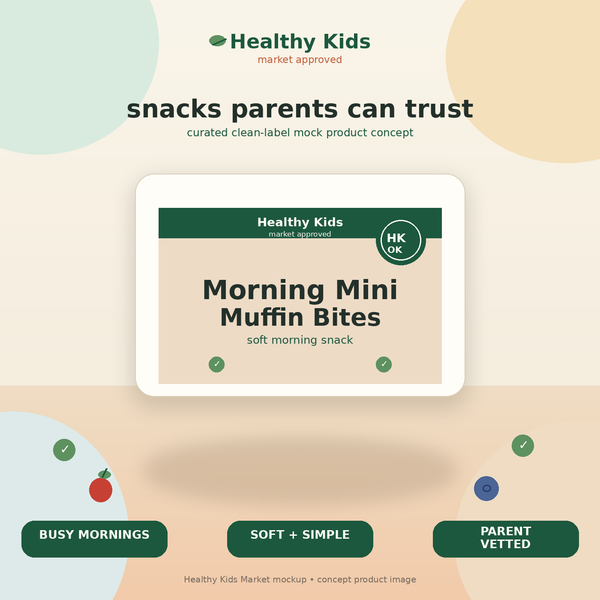 Healthy Kids
market approved

snacks parents can trust
curated clean-label mock product concept

Healthy Kids
market approved

HK OK

Morning Mini Muffin Bites
soft morning snack

✓ ✓

✓ ✓

BUSY MORNINGS

SOFT + SIMPLE

PARENT VETTED

Healthy Kids Market mockup • concept product image